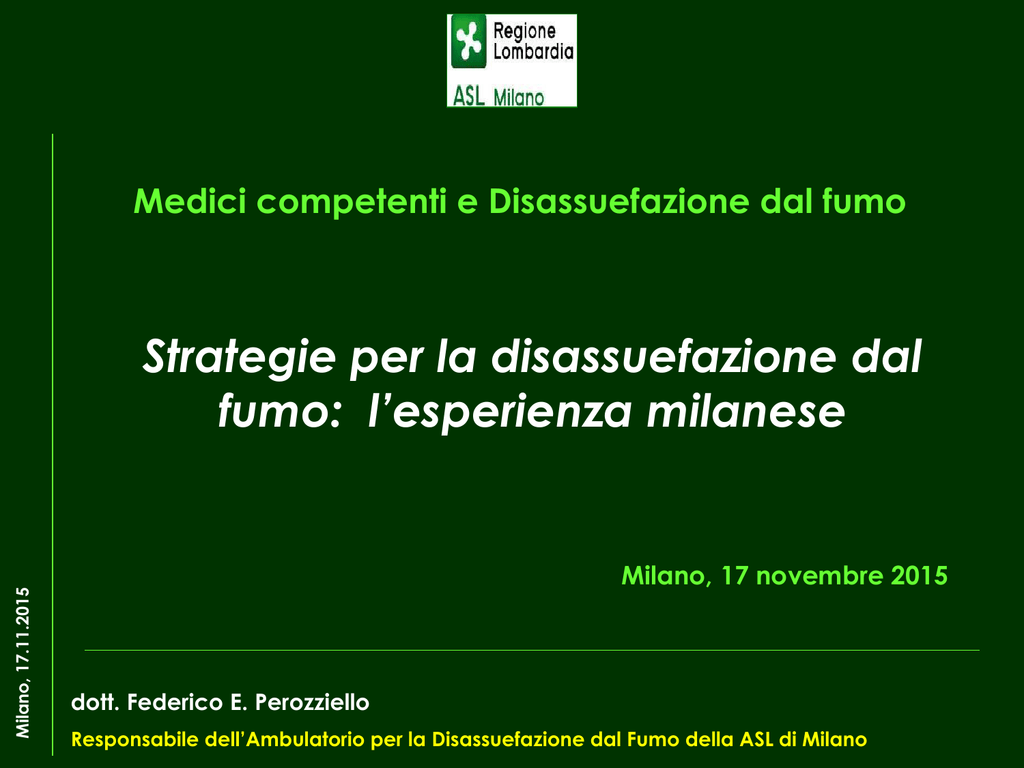 Regione Lombardia
ASL Milano

Medici competenti e Disassuefazione dal fumo

Strategie per la disassuefazione dal fumo: l’esperienza milanese

Milano, 17 novembre 2015

Milano, 17.11.2015

dott. Federico E. Perozziello

Responsabile dell’Ambulatorio per la Disassuefazione dal Fumo della ASL di Milano